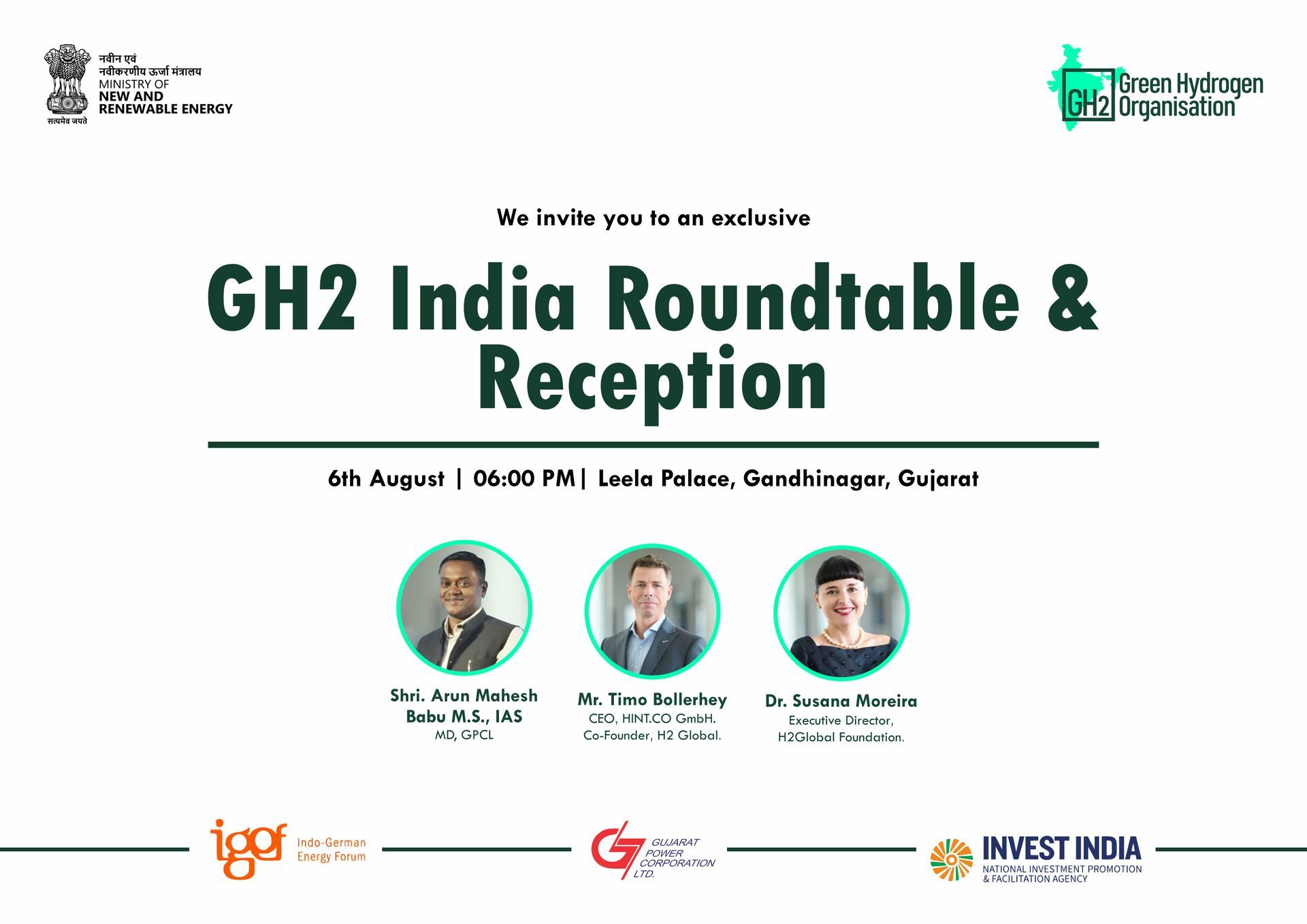 नवीन एवं
नवीकरणीय ऊर्जा मंत्रालय
MINISTRY OF
NEW AND
RENEWABLE ENERGY
सत्यमेव जयते

GH2 Green Hydrogen Organisation

We invite you to an exclusive

GH2 India Roundtable & Reception

6th August | 06:00 PM| Leela Palace, Gandhinagar, Gujarat

Shri. Arun Mahesh Babu M.S., IAS
MD, GPCL

Mr. Timo Bollerhey
CEO, HINT.CO GmbH.
Co-Founder, H2 Global.

Dr. Susana Moreira
Executive Director,
H2Global Foundation.

igef Indo-German Energy Forum

GUJARAT POWER CORPORATION LTD.

INVEST INDIA
NATIONAL INVESTMENT PROMOTION & FACILITATION AGENCY